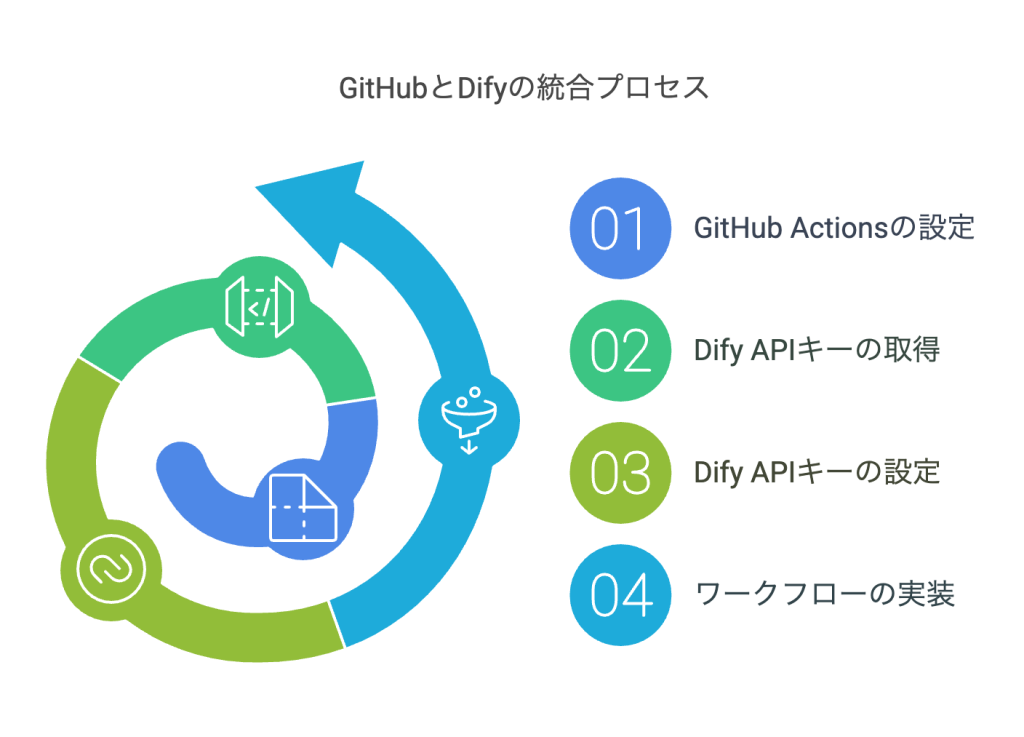 GitHubとDifyの統合プロセス

01 GitHub Actionsの設定

02 Dify APIキーの取得

03 Dify APIキーの設定

04 ワークフローの実装